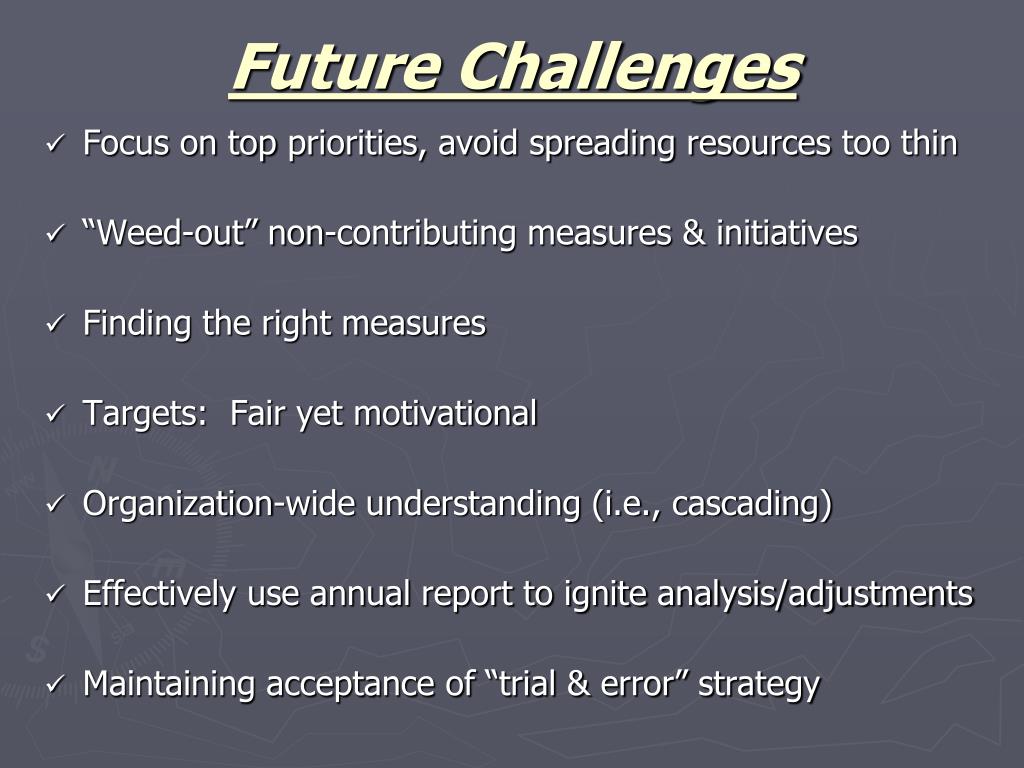 Future Challenges

✓ Focus on top priorities, avoid spreading resources too thin

✓ “Weed-out” non-contributing measures & initiatives

✓ Finding the right measures

✓ Targets: Fair yet motivational

✓ Organization-wide understanding (i.e., cascading)

✓ Effectively use annual report to ignite analysis/adjustments

✓ Maintaining acceptance of “trial & error” strategy